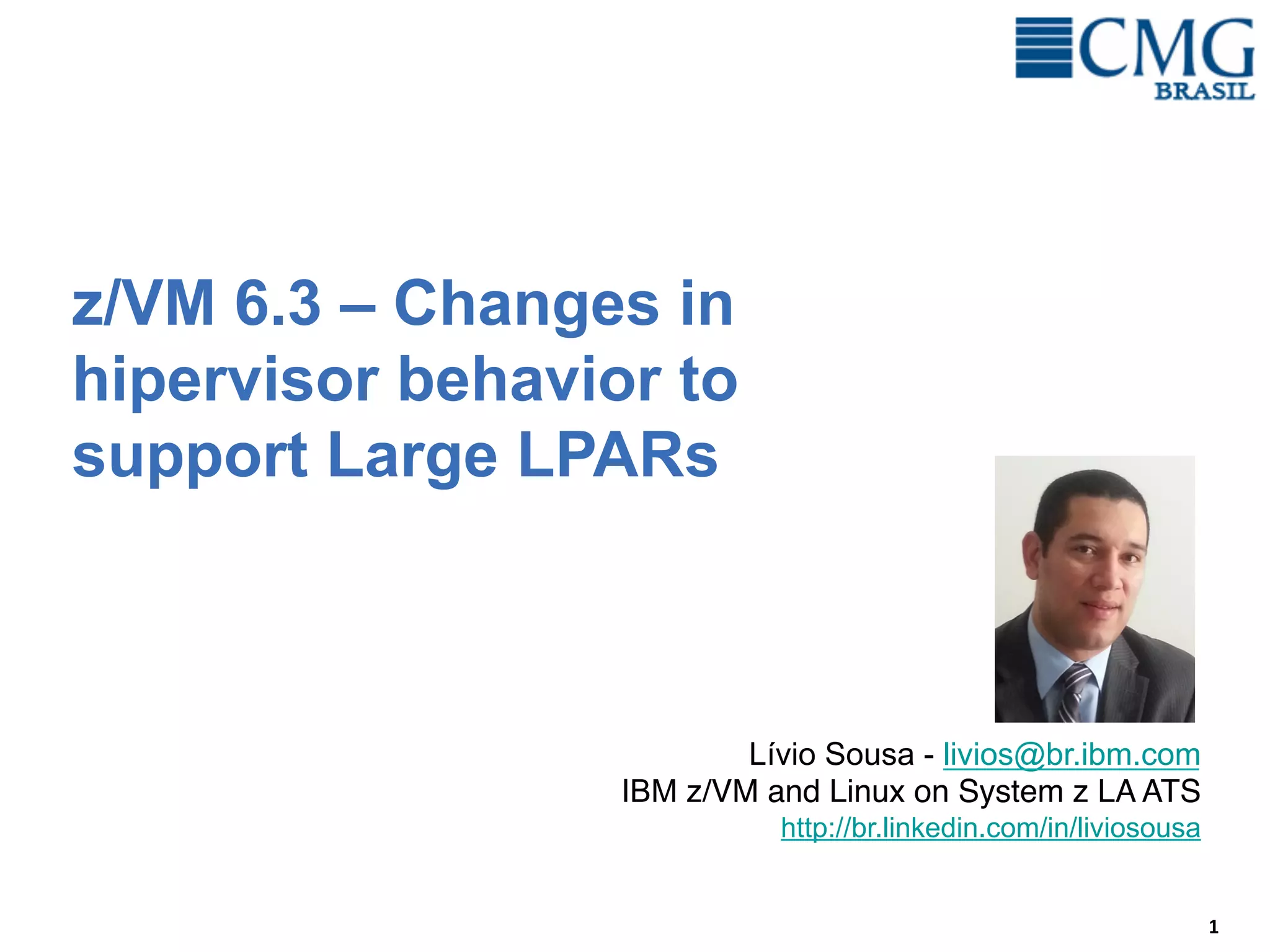 CMG
BRASIL

z/VM 6.3 – Changes in hipervisor behavior to support Large LPARs

Lívio Sousa - livios@br.ibm.com
IBM z/VM and Linux on System z LA ATS
http://br.linkedin.com/in/liviosousa

1